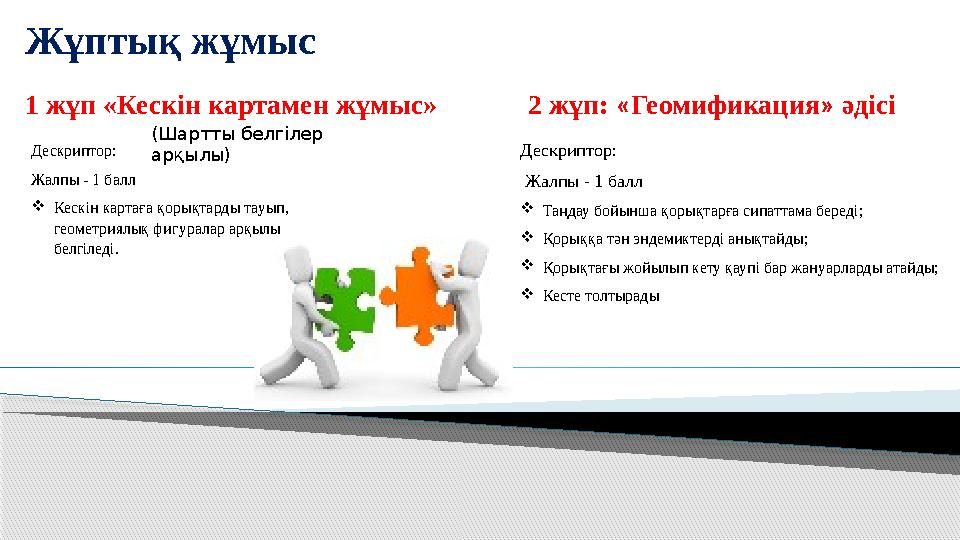 Жұптық жұмыс

1 жұп «Кескін картамен жұмыс»

(Шартты белгілер арқылы)

Дескриптор:

Жалпы - 1 балл

❖ Кескін картаға қорықтарды тауып, геометриялық фигуралар арқылы белгіледі.

2 жұп: «Геомификация» әдісі

Дескриптор:

Жалпы - 1 балл

❖ Таңдау бойынша қорықтарға сипаттама береді;

❖ Қорыққа тән эндемиктерді анықтайды;

❖ Қорықтағы жойылып кету қаупі бар жануарларды атайды;

❖ Кесте толтырады